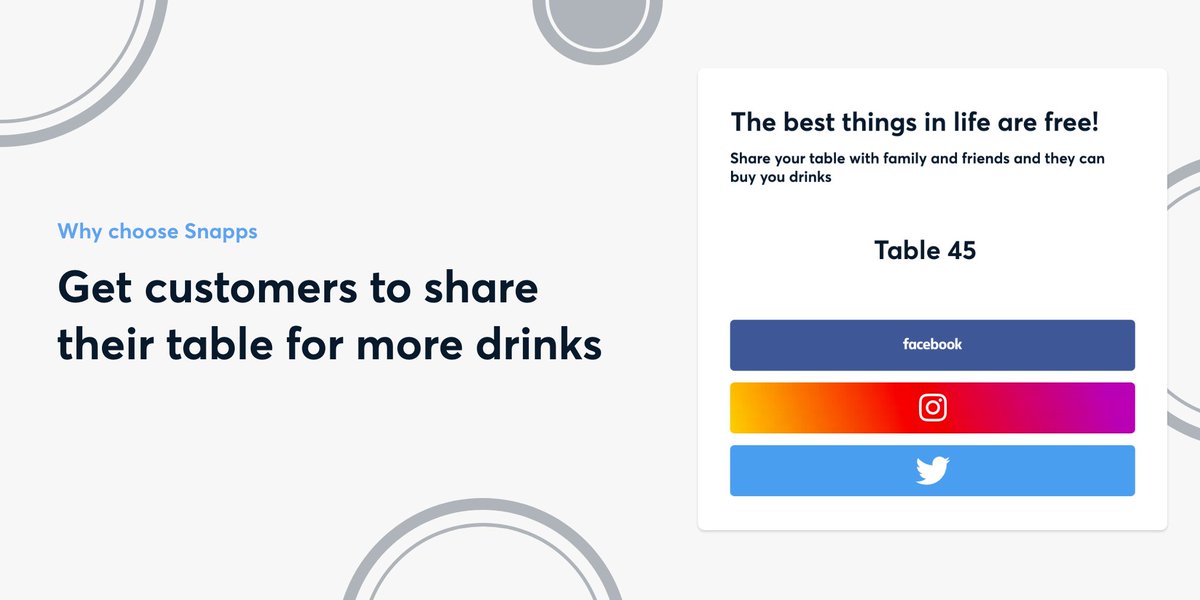 Why choose Snapps

Get customers to share their table for more drinks

The best things in life are free!

Share your table with family and friends and they can buy you drinks

Table 45

facebook